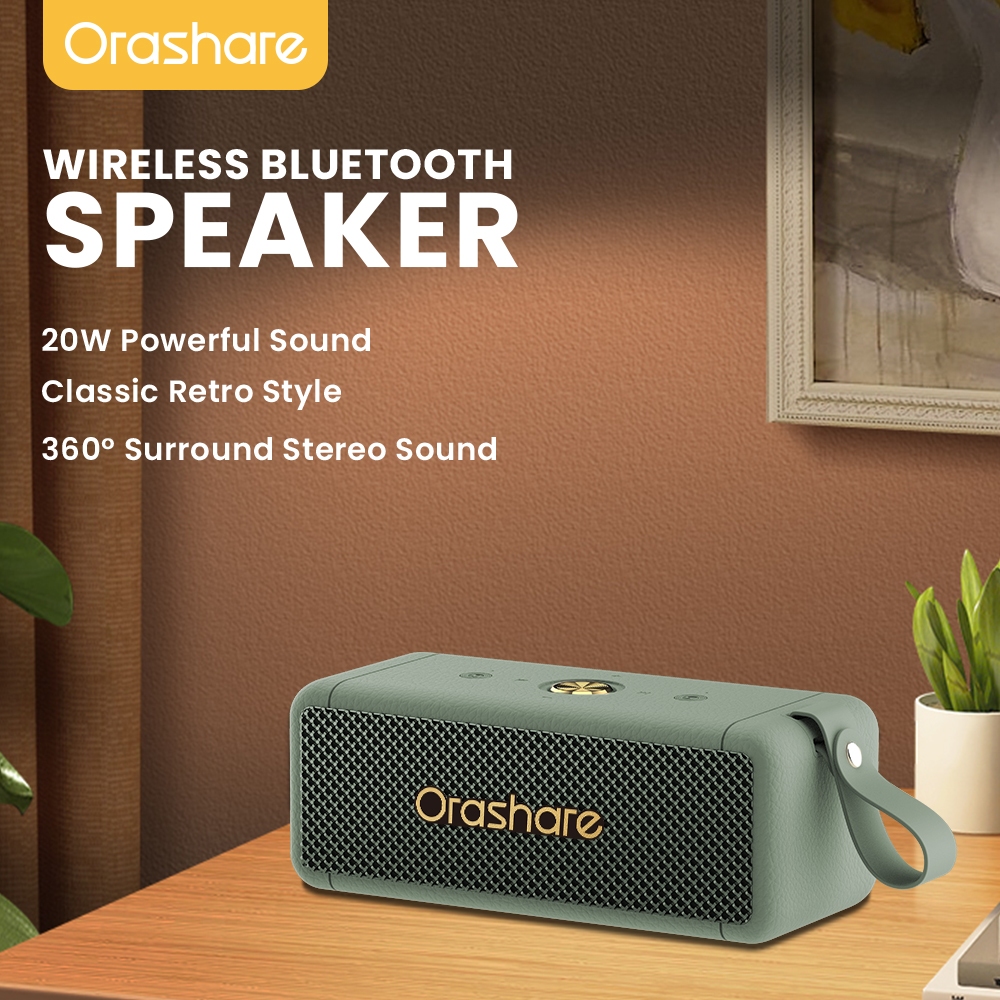 Orashare

WIRELESS BLUETOOTH
SPEAKER

20W Powerful Sound
Classic Retro Style
360º Surround Stereo Sound

Orashare